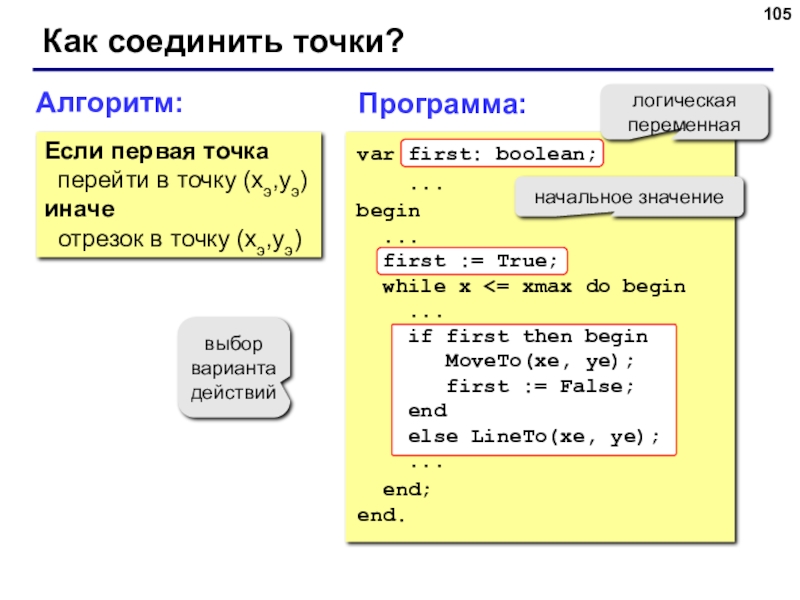 105

Как соединить точки?

Алгоритм:

Если первая точка
перейти в точку ($x_э$,$y_э$)
иначе
отрезок в точку ($x_э$,$y_э$)

выбор варианта действий

Программа:

логическая переменная

начальное значение

var first: boolean;
...
begin
...
first := True;
while x <= xmax do begin
...
if first then begin
MoveTo(xe, ye);
first := False;
end
else LineTo(xe, ye);
...
end;
end.